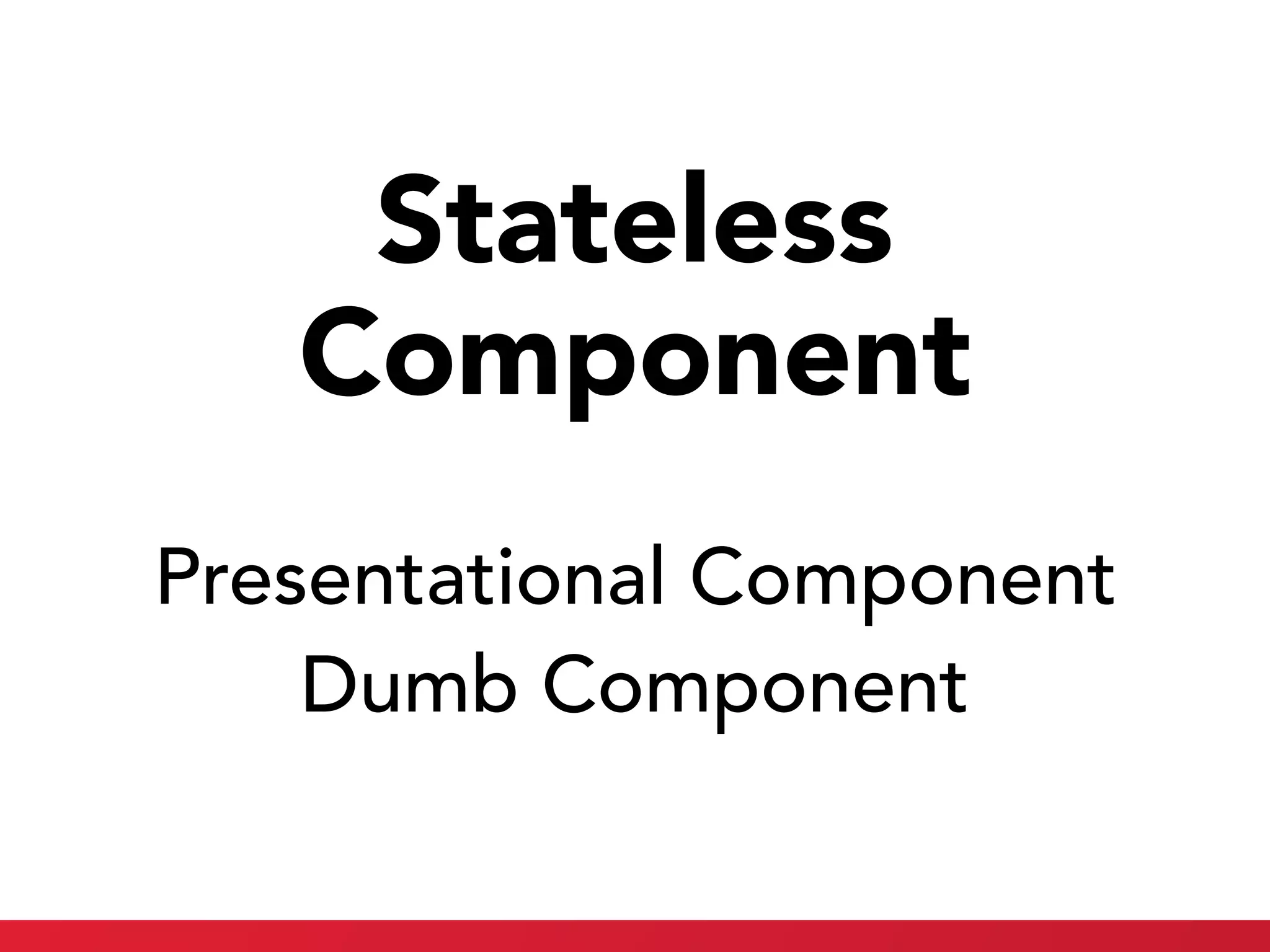 Stateless Component

Presentational Component
Dumb Component